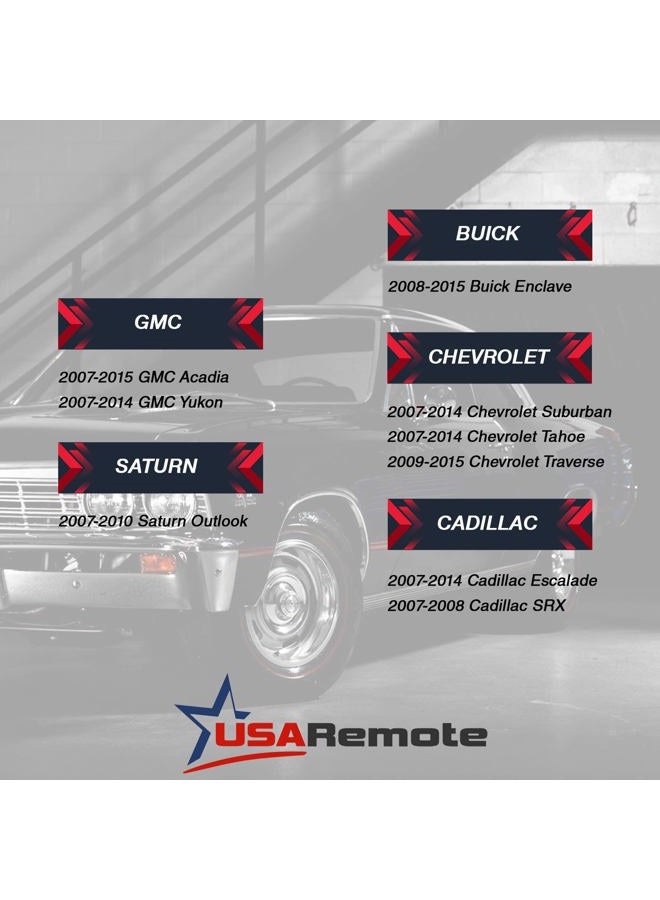 GMC

2007-2015 GMC Acadia
2007-2014 GMC Yukon

SATURN

2007-2010 Saturn Outlook

BUICK

2008-2015 Buick Enclave

CHEVROLET

2007-2014 Chevrolet Suburban
2007-2014 Chevrolet Tahoe
2009-2015 Chevrolet Traverse

CADILLAC

2007-2014 Cadillac Escalade
2007-2008 Cadillac SRX

USARemote